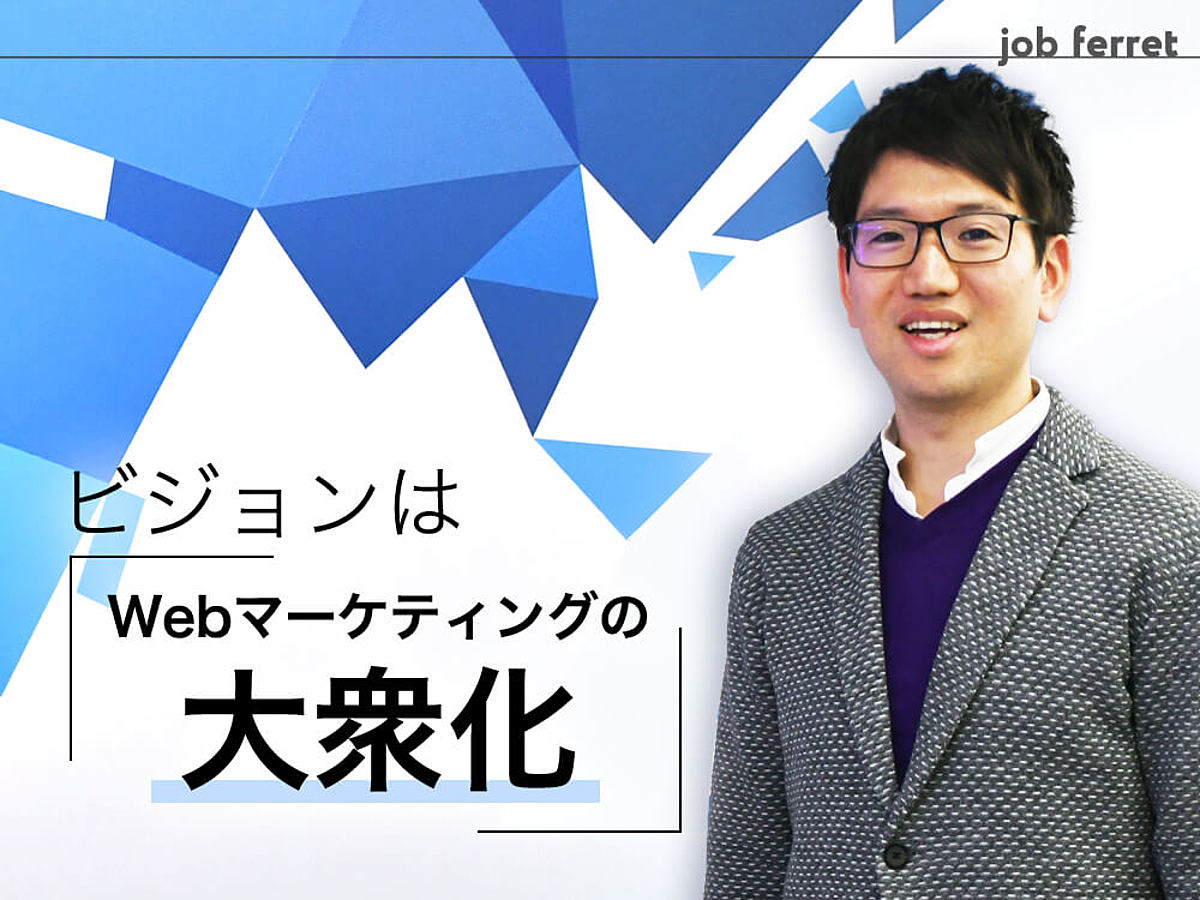 job ferret

ビジョンは

Webマーケティングの

大衆化